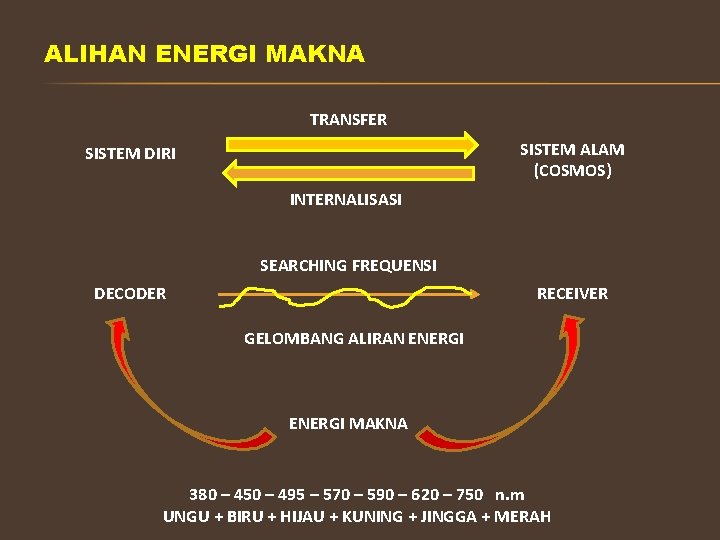 ALIHAN ENERGI MAKNA

TRANSFER

SISTEM DIRI

SISTEM ALAM (COSMOS)

INTERNALISASI

SEARCHING FREQUENSI

DECODER

RECEIVER

GELOMBANG ALIRAN ENERGI

ENERGI MAKNA

380 – 450 – 495 – 570 – 590 – 620 – 750 n.m
UNGU + BIRU + HIJAU + KUNING + JINGGA + MERAH